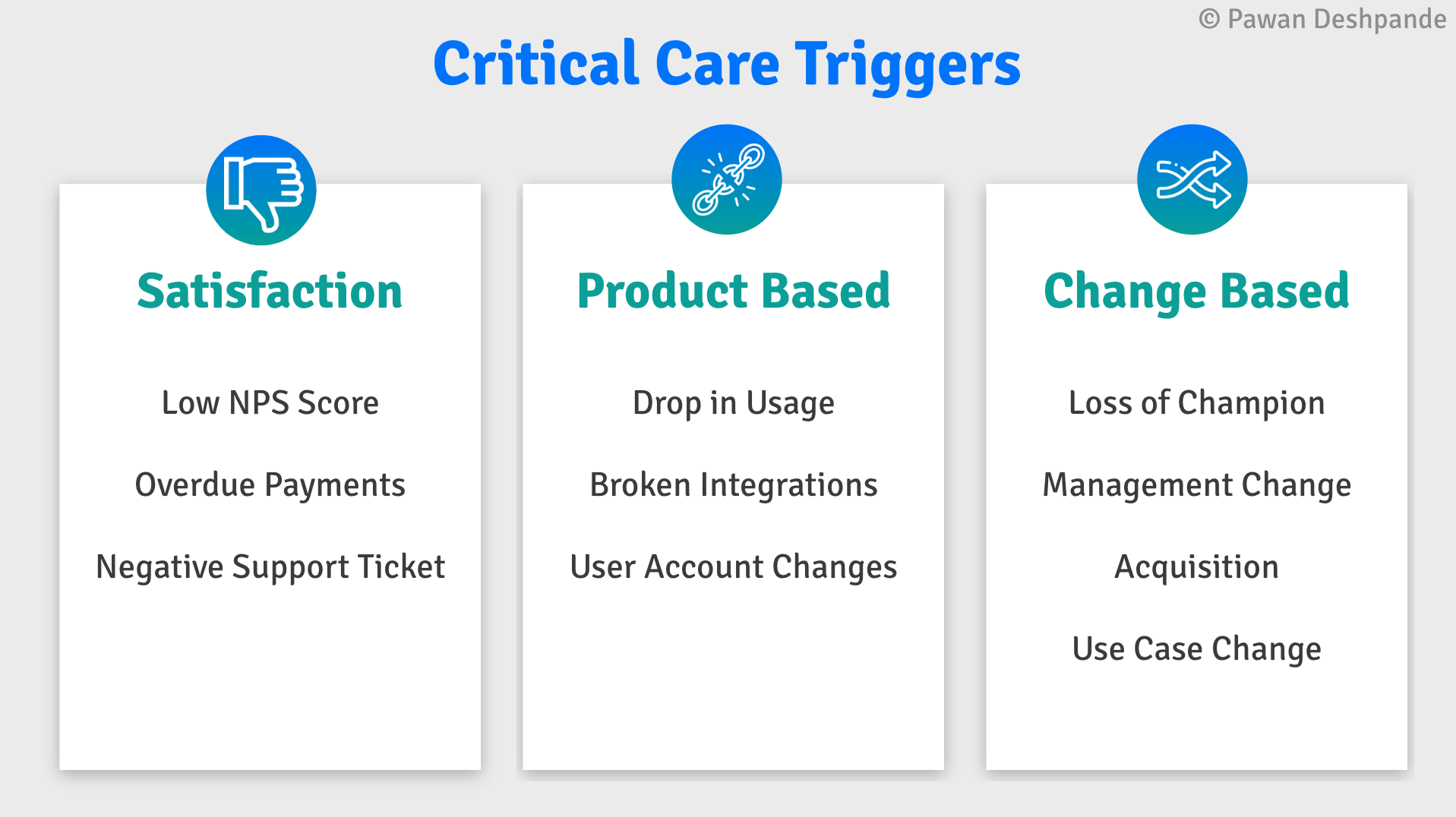 © Pawan Deshpande

Critical Care Triggers

Satisfaction

Low NPS Score

Overdue Payments

Negative Support Ticket

Product Based

Drop in Usage

Broken Integrations

User Account Changes

Change Based

Loss of Champion

Management Change

Acquisition

Use Case Change